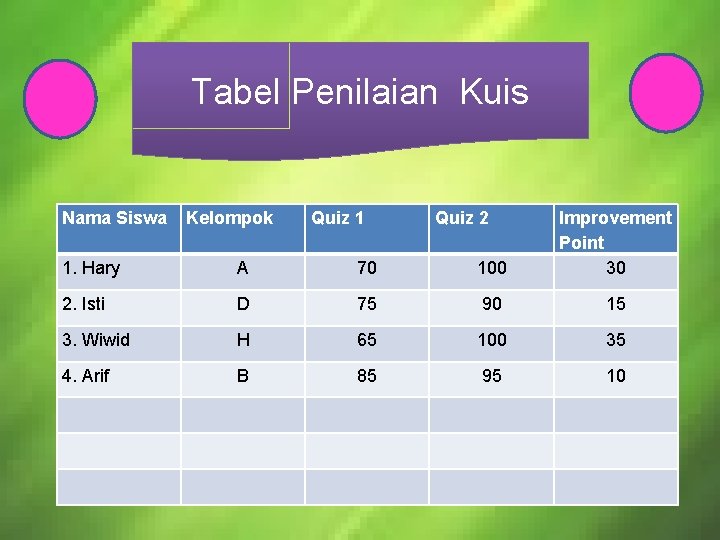 Tabel Penilaian Kuis

| Nama Siswa | Kelompok | Quiz 1 | Quiz 2 | Improvement Point |
|---|---|---|---|---|
| 1. Hary | A | 70 | 100 | 30 |
| 2. Isti | D | 75 | 90 | 15 |
| 3. Wiwid | H | 65 | 100 | 35 |
| 4. Arif | B | 85 | 95 | 10 |
| | | | | |
| | | | | |
| | | | | |